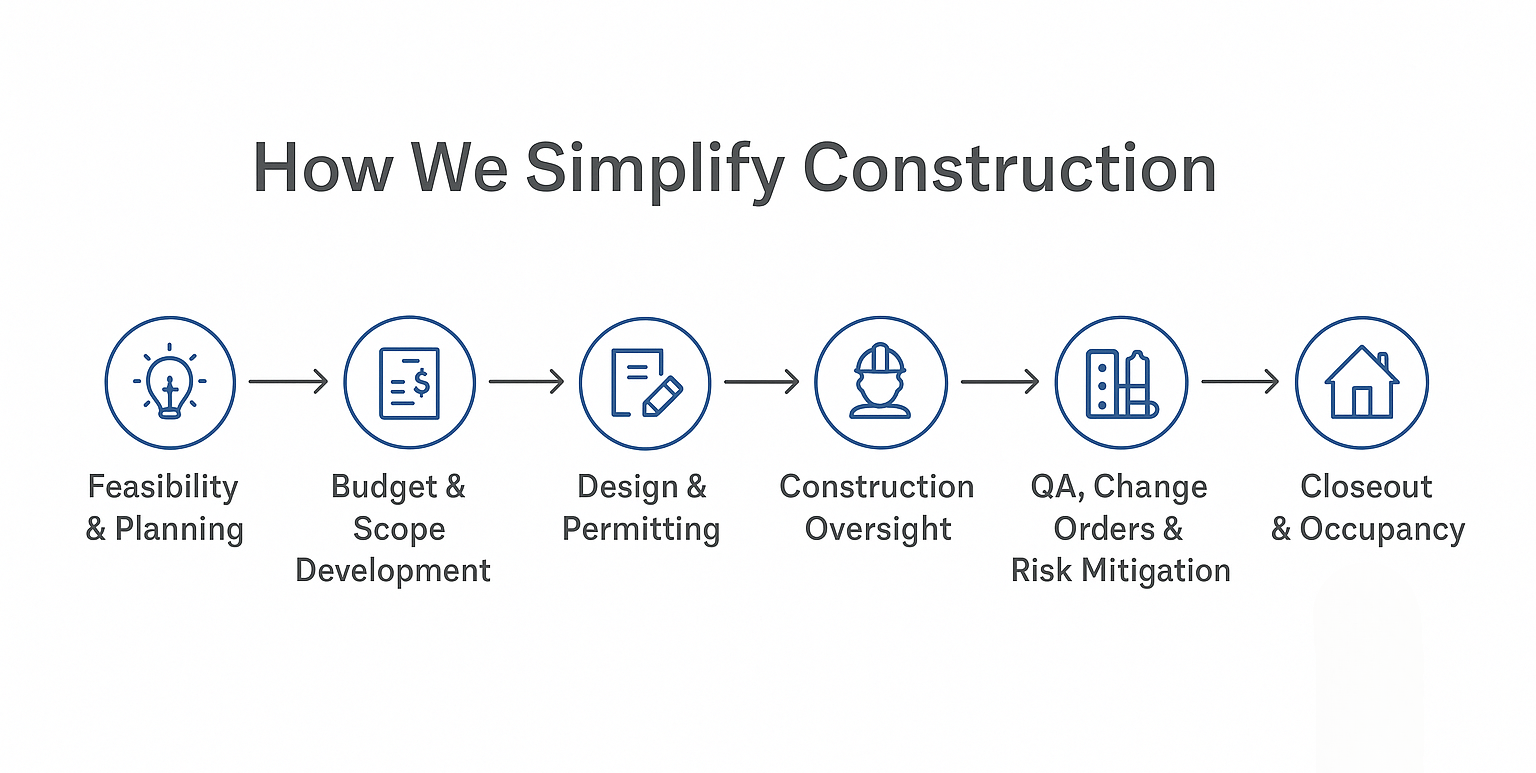 How We Simplify Construction

Feasibility & Planning

Budget & Scope Development

Design & Permitting

Construction Oversight

QA, Change Orders & Risk Mitigation

Closeout & Occupancy